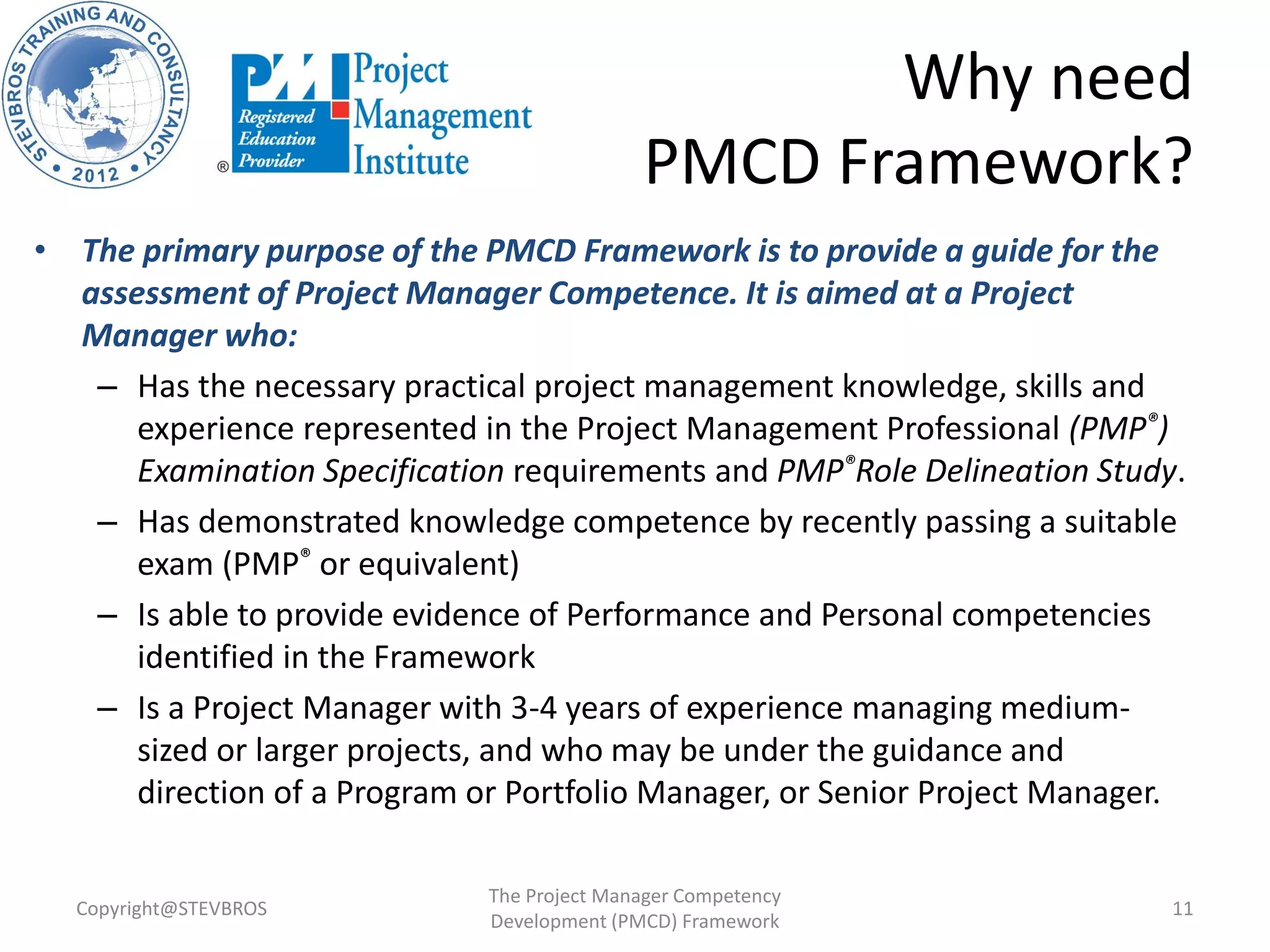 STEVBROS TRAINING AND CONSULTANCY • 2012 •

PMI Registered Education Provider ® Project Management Institute

Why need PMCD Framework?

• The primary purpose of the PMCD Framework is to provide a guide for the assessment of Project Manager Competence. It is aimed at a Project Manager who:

– Has the necessary practical project management knowledge, skills and experience represented in the Project Management Professional (PMP®) Examination Specification requirements and PMP® Role Delineation Study.

– Has demonstrated knowledge competence by recently passing a suitable exam (PMP® or equivalent)

– Is able to provide evidence of Performance and Personal competencies identified in the Framework

– Is a Project Manager with 3-4 years of experience managing medium-sized or larger projects, and who may be under the guidance and direction of a Program or Portfolio Manager, or Senior Project Manager.

Copyright@STEVBROS

The Project Manager Competency Development (PMCD) Framework

11